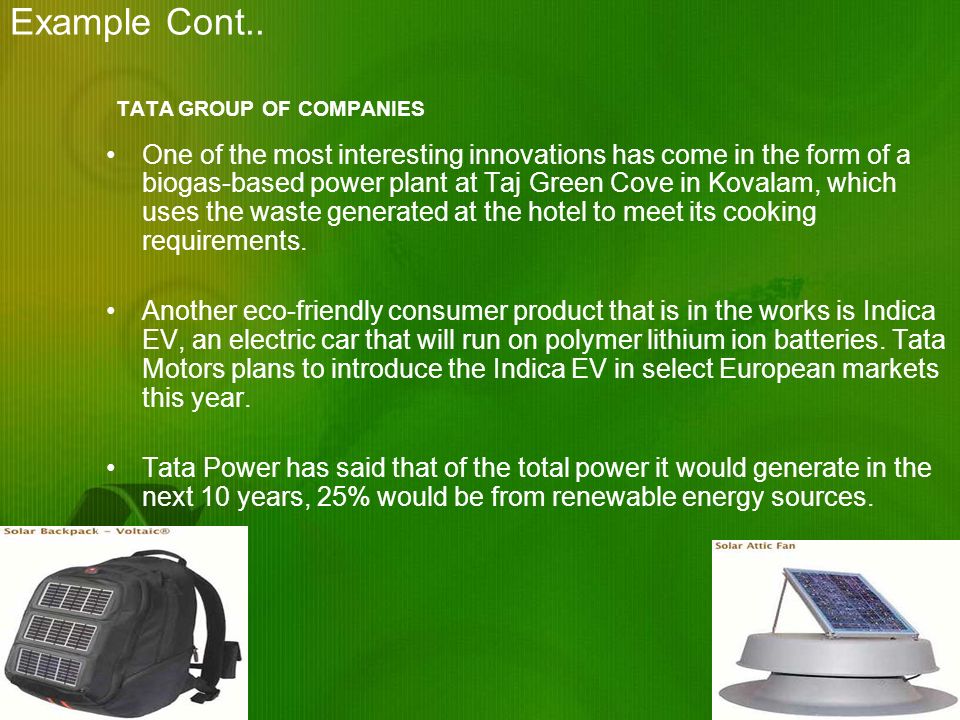 Example Cont..

TATA GROUP OF COMPANIES

• One of the most interesting innovations has come in the form of a biogas-based power plant at Taj Green Cove in Kovalam, which uses the waste generated at the hotel to meet its cooking requirements.

• Another eco-friendly consumer product that is in the works is Indica EV, an electric car that will run on polymer lithium ion batteries. Tata Motors plans to introduce the Indica EV in select European markets this year.

• Tata Power has said that of the total power it would generate in the next 10 years, 25% would be from renewable energy sources.

Solar Backpack – Voltaic®

Solar Attic Fan